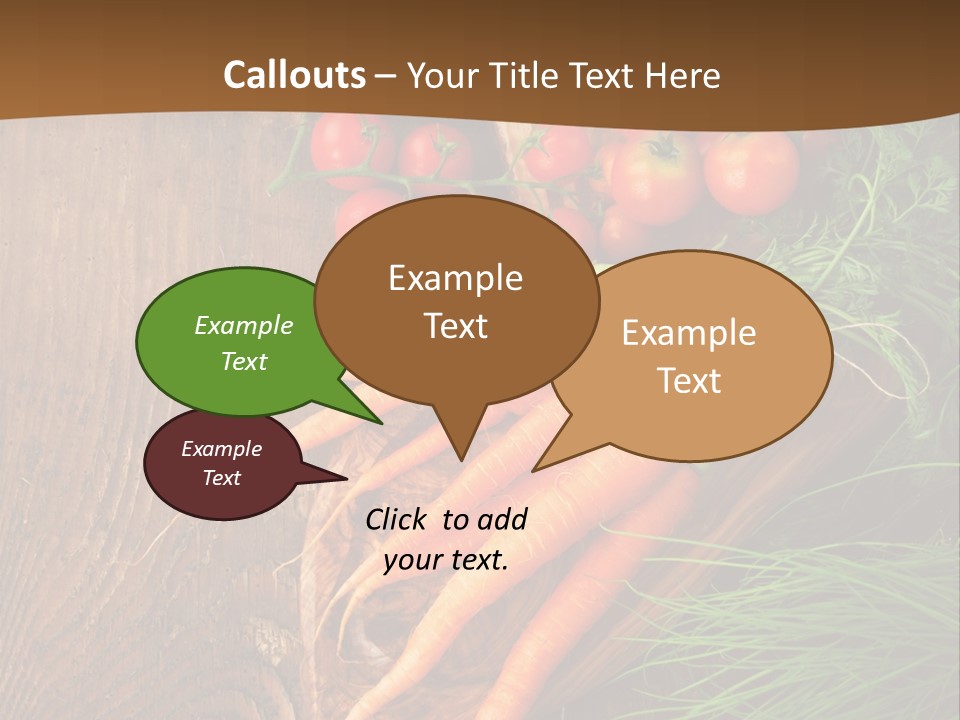 Callouts – Your Title Text Here

Example Text

Example Text

Example Text

Example Text

Click to add your text.